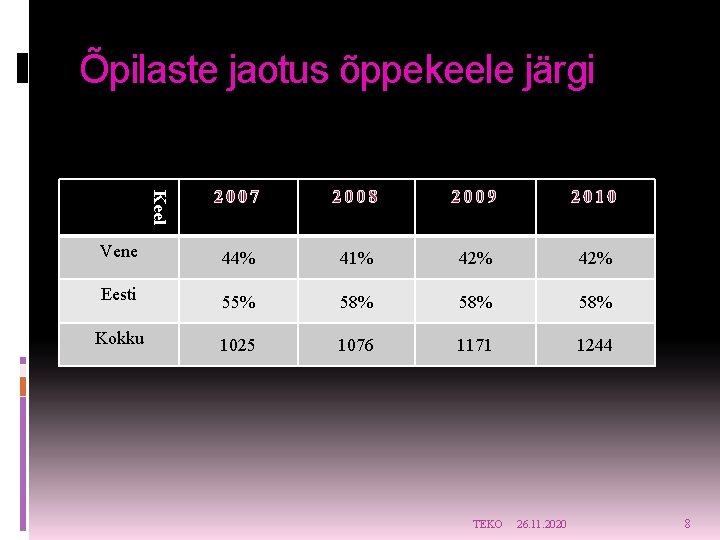 Õpilaste jaotus õppekeele järgi

| Keel | 2007 | 2008 | 2009 | 2010 |
|---|---|---|---|---|
| Vene | 44% | 41% | 42% | 42% |
| Eesti | 55% | 58% | 58% | 58% |
| Kokku | 1025 | 1076 | 1171 | 1244 |

TEKO 26.11.2020 8